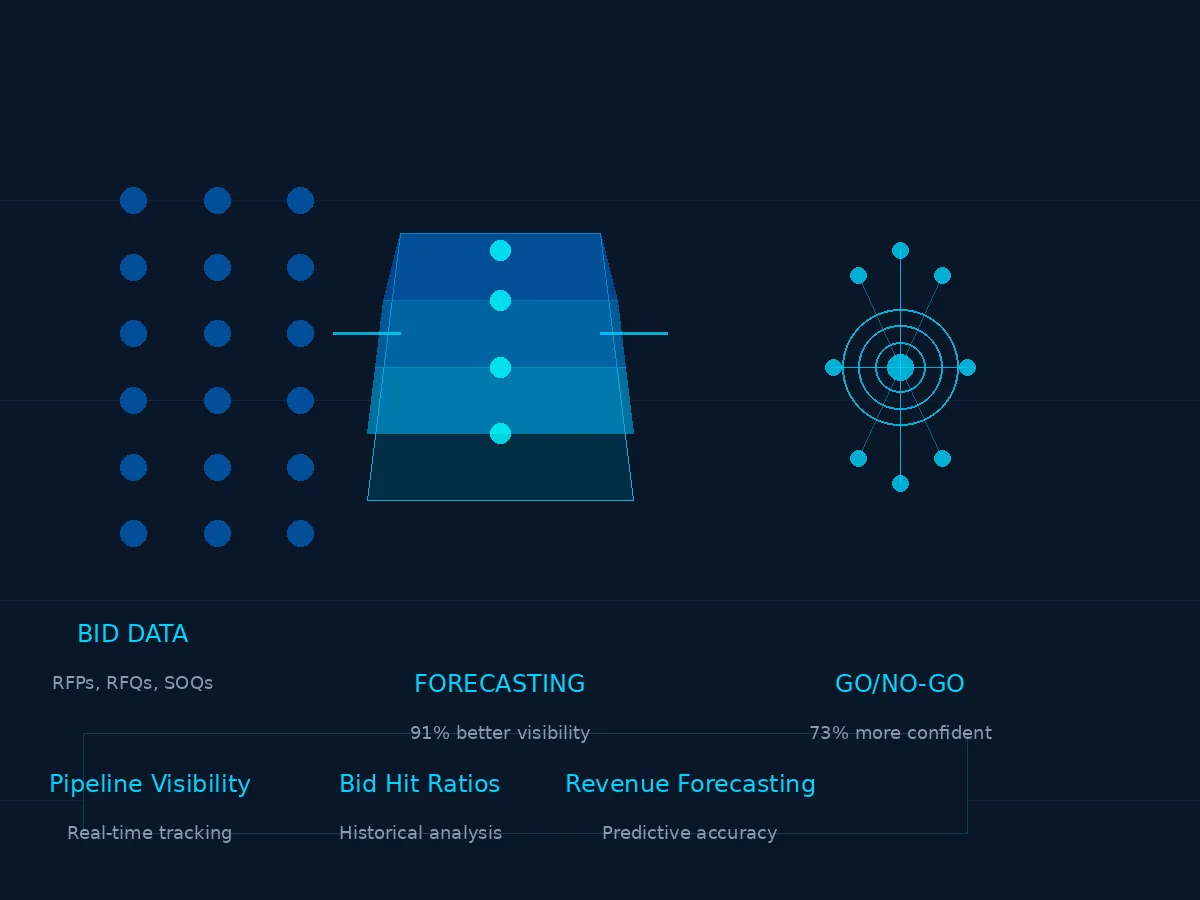 BID DATA

RFPs, RFQs, SOQs

FORECASTING

91% better visibility

GO/NO-GO

73% more confident

Pipeline Visibility

Real-time tracking

Bid Hit Ratios

Historical analysis

Revenue Forecasting

Predictive accuracy